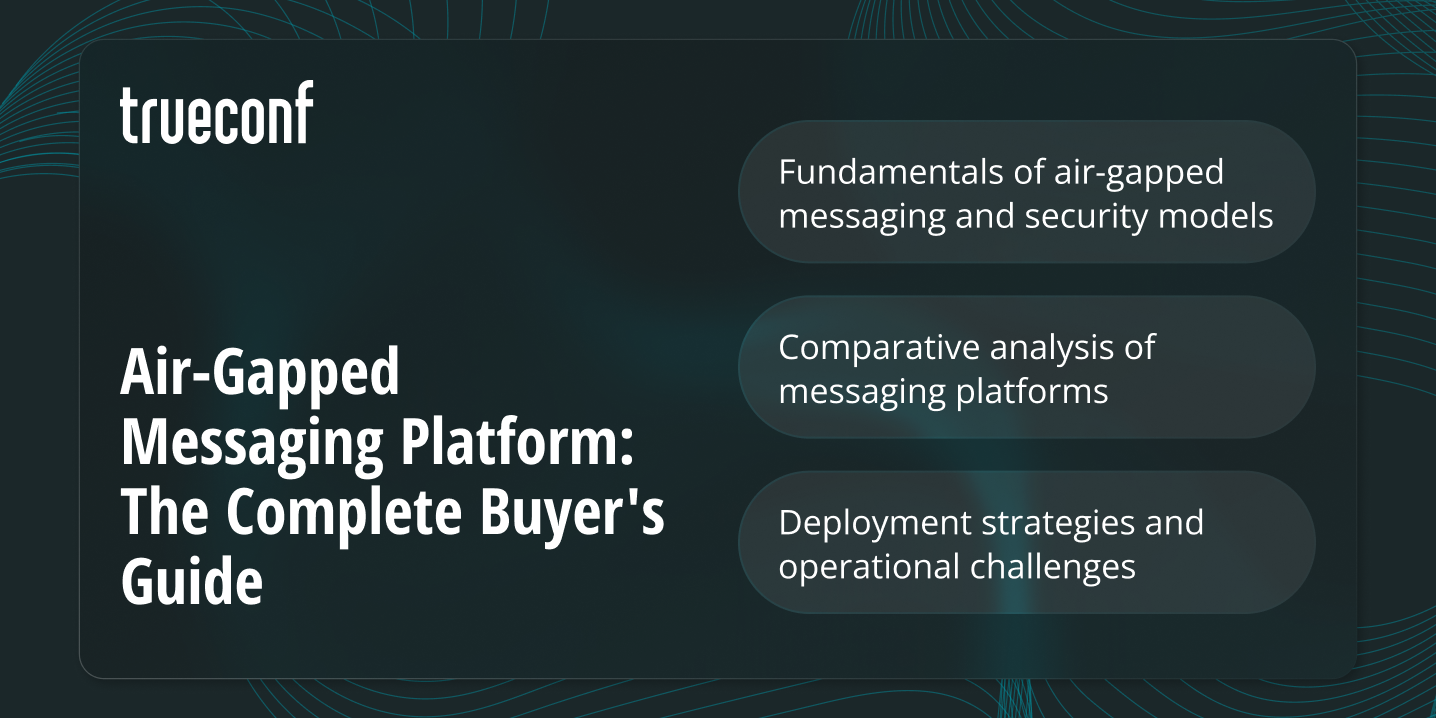 trueconf

Air-Gapped Messaging Platform: The Complete Buyer's Guide

Fundamentals of air-gapped messaging and security models

Comparative analysis of messaging platforms

Deployment strategies and operational challenges